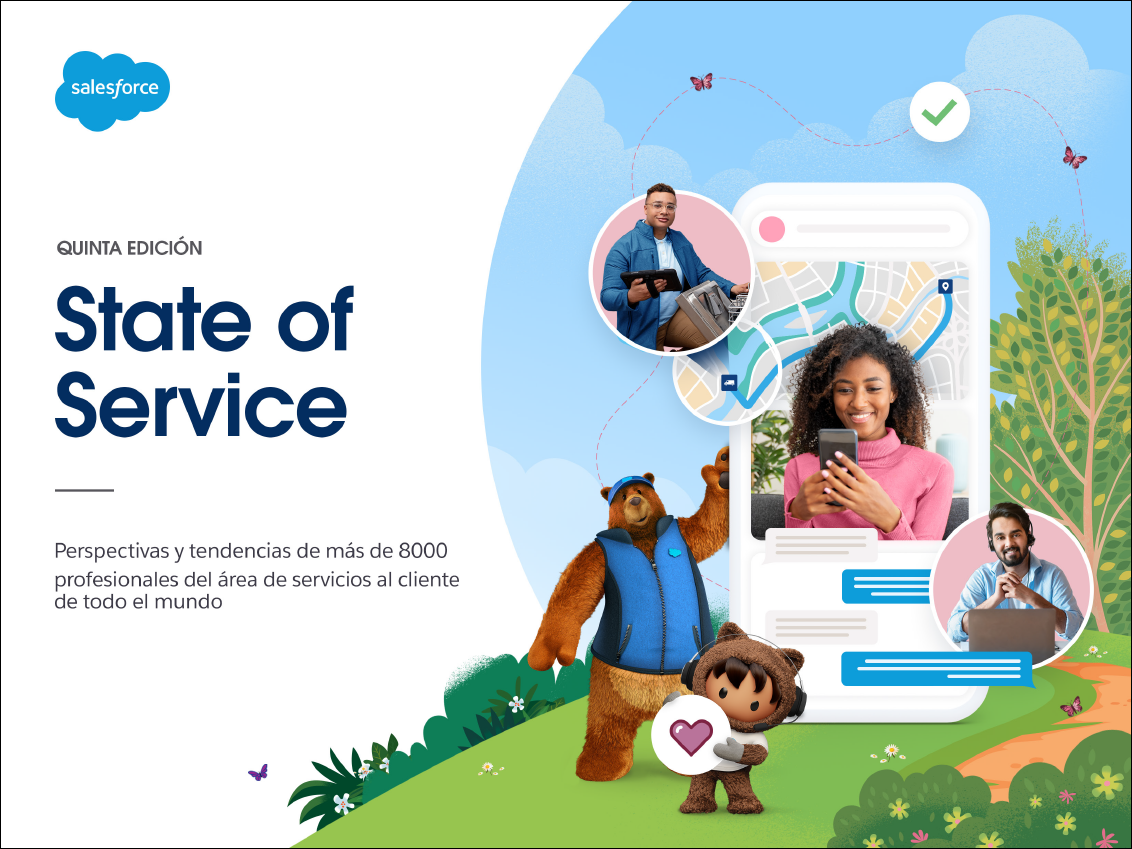 salesforce

QUINTA EDICIÓN

State of Service

Perspectivas y tendencias de más de 8000 profesionales del área de servicios al cliente de todo el mundo